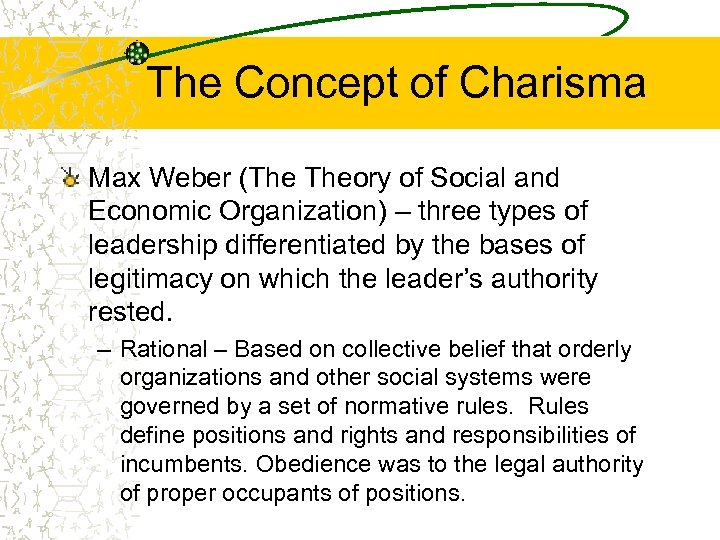 The Concept of Charisma

Max Weber (The Theory of Social and Economic Organization) – three types of leadership differentiated by the bases of legitimacy on which the leader's authority rested.

– Rational – Based on collective belief that orderly organizations and other social systems were governed by a set of normative rules. Rules define positions and rights and responsibilities of incumbents. Obedience was to the legal authority of proper occupants of positions.